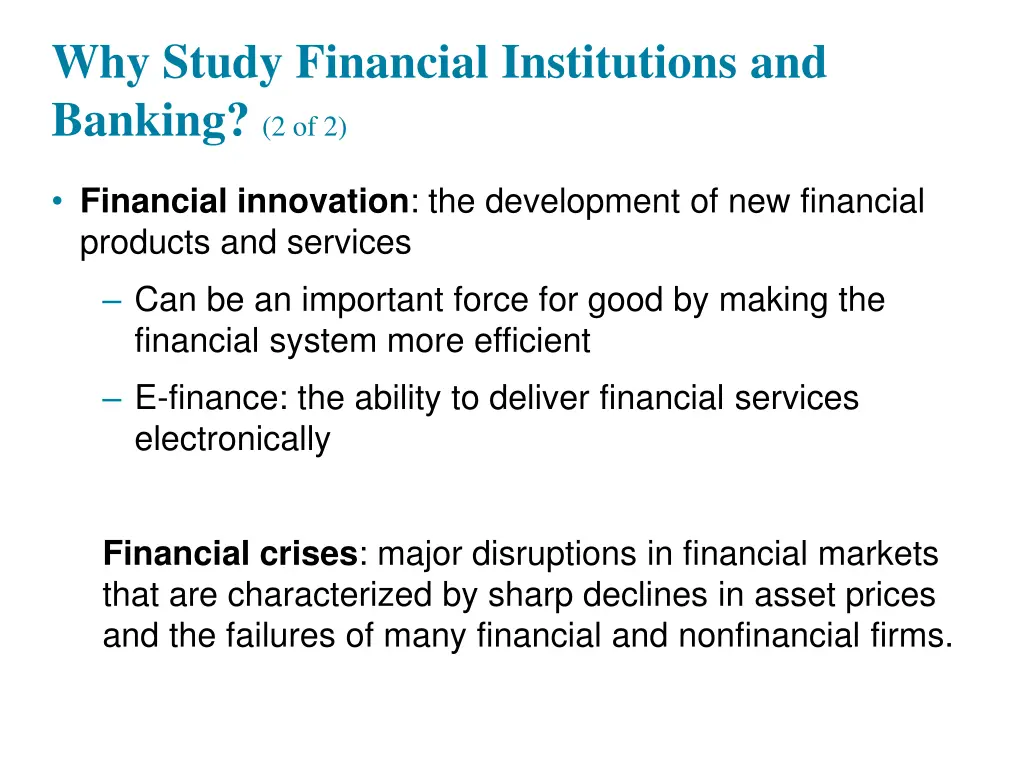 Why Study Financial Institutions and Banking? (2 of 2)

• Financial innovation: the development of new financial products and services

– Can be an important force for good by making the financial system more efficient

– E-finance: the ability to deliver financial services electronically

Financial crises: major disruptions in financial markets that are characterized by sharp declines in asset prices and the failures of many financial and nonfinancial firms.